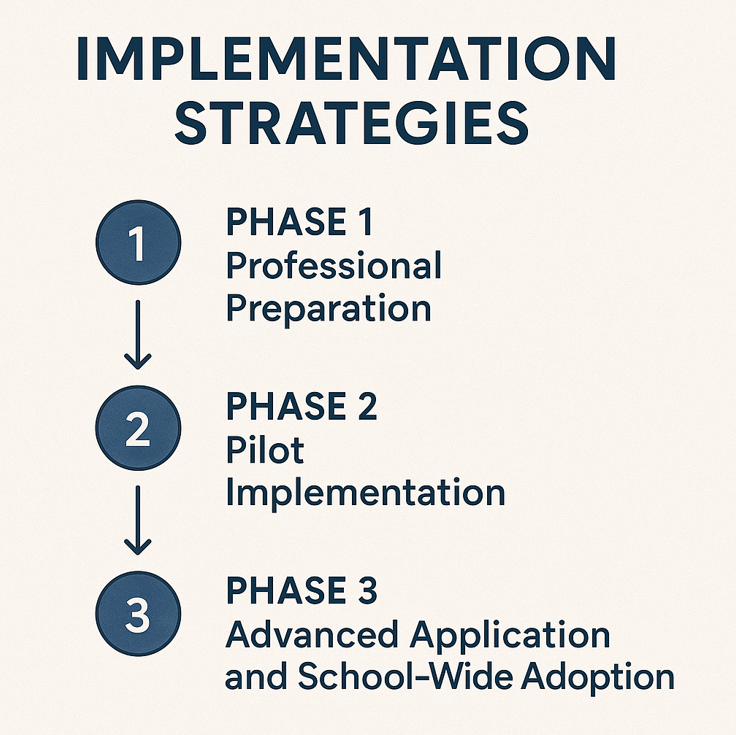 IMPLEMENTATION STRATEGIES

1

PHASE 1
Professional Preparation

2

PHASE 2
Pilot Implementation

3

PHASE 3
Advanced Application and School-Wide Adoption